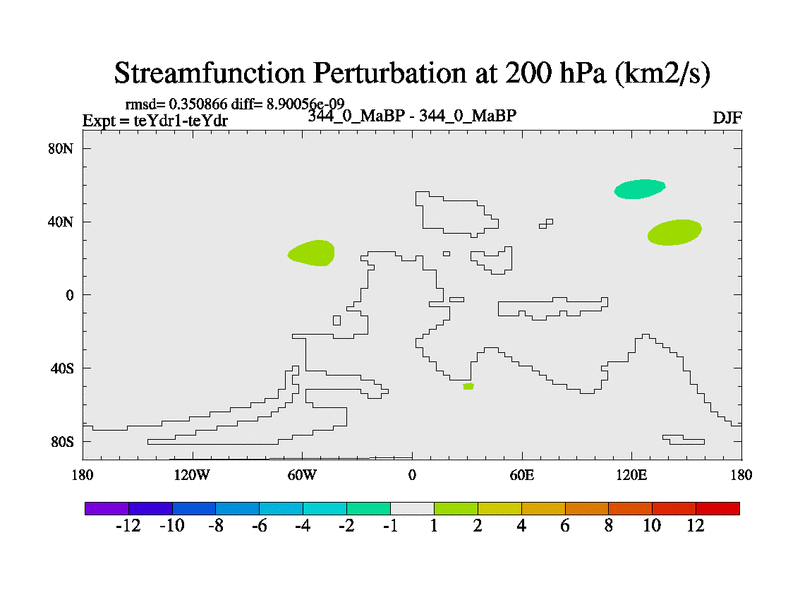 Streamfunction Perturbation at 200 hPa (km2/s)

rmsd= 0.350866 diff= 8.90056e-09
Expt = teYdr1-teYdr
344_0_MaBP - 344_0_MaBP
DJF

80N
40N
0
40S
80S

180
120W
60W
0
60E
120E
180

-12 -10 -8 -6 -4 -2 -1 1 2 4 6 8 10 12